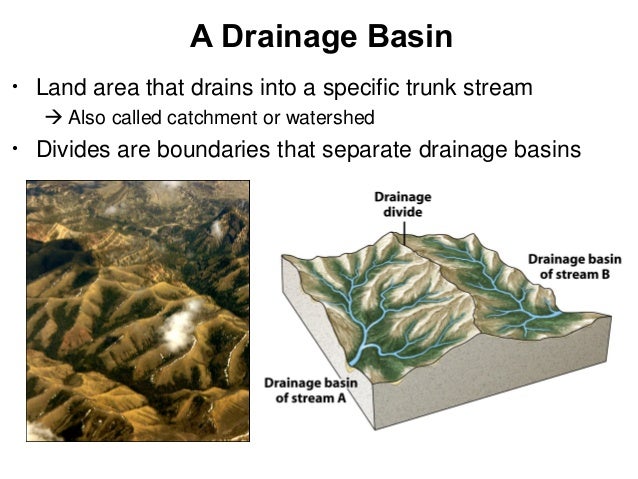 A Drainage Basin

• Land area that drains into a specific trunk stream
→ Also called catchment or watershed

• Divides are boundaries that separate drainage basins

Drainage divide

Drainage basin of stream B

Drainage basin of stream A